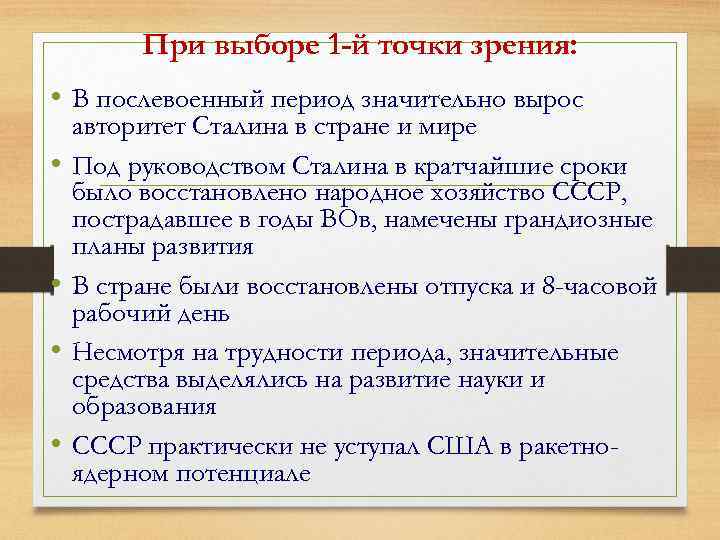 При выборе 1-й точки зрения:

• В послевоенный период значительно вырос авторитет Сталина в стране и мире

• Под руководством Сталина в кратчайшие сроки было восстановлено народное хозяйство СССР, пострадавшее в годы ВОв, намечены грандиозные планы развития

• В стране были восстановлены отпуска и 8-часовой рабочий день

• Несмотря на трудности периода, значительные средства выделялись на развитие науки и образования

• СССР практически не уступал США в ракетно-ядерном потенциале